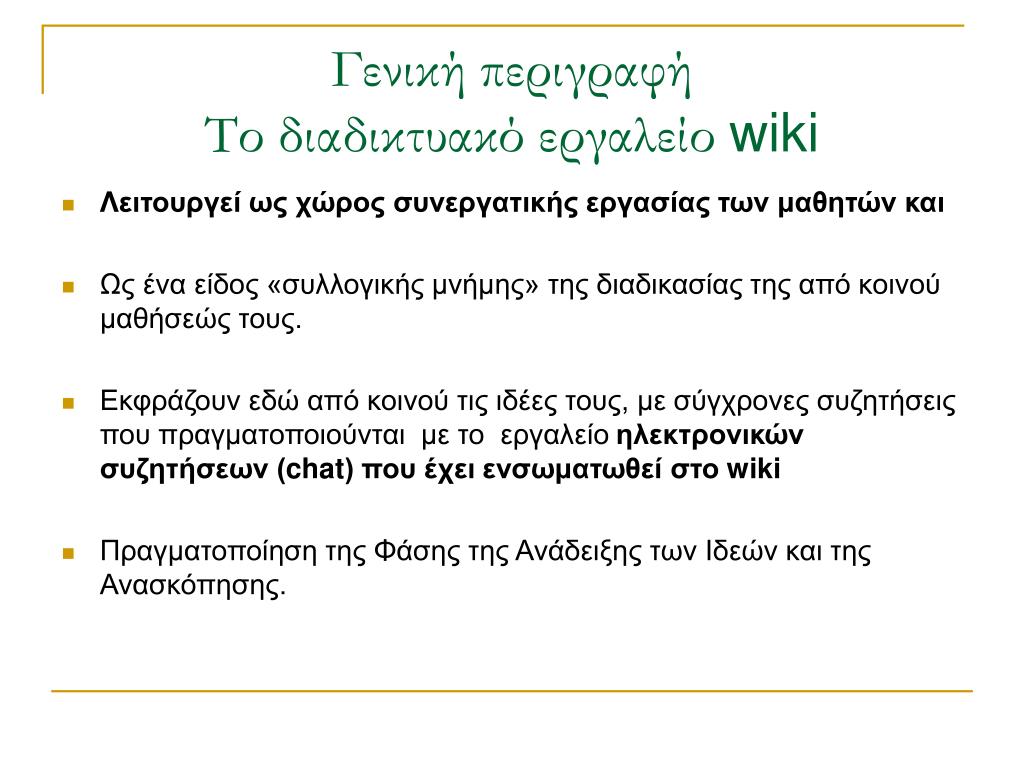 Γενική περιγραφή
Το διαδικτυακό εργαλείο wiki

Λειτουργεί ως χώρος συνεργατικής εργασίας των μαθητών και

Ως ένα είδος «συλλογικής μνήμης» της διαδικασίας της από κοινού μαθήσεώς τους.

Εκφράζουν εδώ από κοινού τις ιδέες τους, με σύγχρονες συζητήσεις που πραγματοποιούνται με το εργαλείο ηλεκτρονικών συζητήσεων (chat) που έχει ενσωματωθεί στο wiki

Πραγματοποίηση της Φάσης της Ανάδειξης των Ιδεών και της Ανασκόπησης.